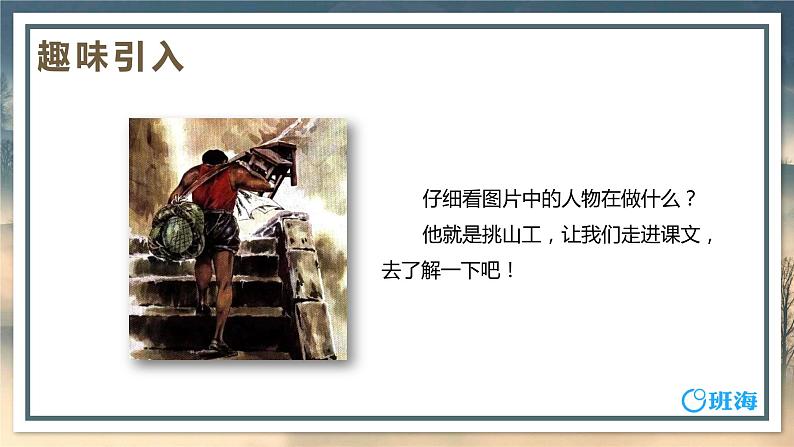 趣味引入

仔细看图片中的人物在做什么？

他就是挑山工，让我们走进课文，去了解一下吧！

班海